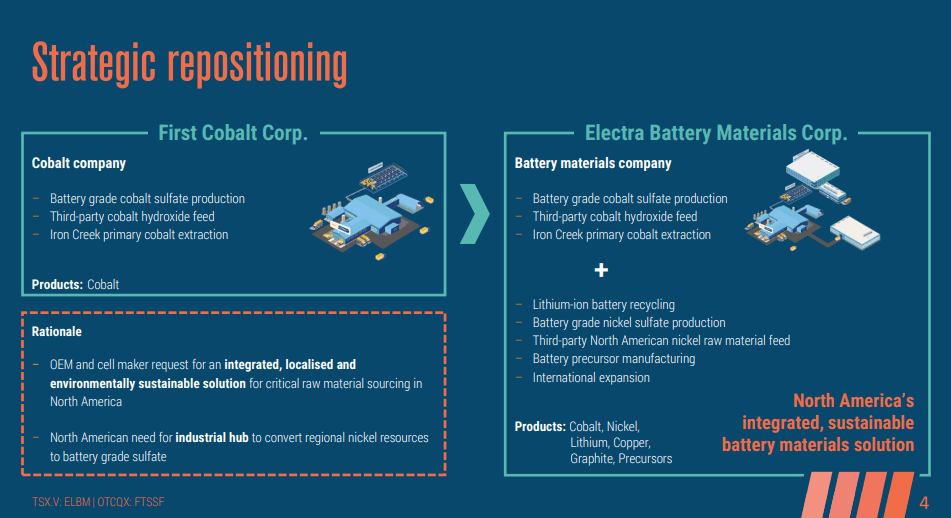 Strategic repositioning

First Cobalt Corp.

Cobalt company

– Battery grade cobalt sulfate production
– Third-party cobalt hydroxide feed
– Iron Creek primary cobalt extraction

Products: Cobalt

Rationale

– OEM and cell maker request for an integrated, localised and environmentally sustainable solution for critical raw material sourcing in North America

– North American need for industrial hub to convert regional nickel resources to battery grade sulfate

Electra Battery Materials Corp.

Battery materials company

– Battery grade cobalt sulfate production
– Third-party cobalt hydroxide feed
– Iron Creek primary cobalt extraction

+

– Lithium-ion battery recycling
– Battery grade nickel sulfate production
– Third-party North American nickel raw material feed
– Battery precursor manufacturing
– International expansion

Products: Cobalt, Nickel, Lithium, Copper, Graphite, Precursors

North America's integrated, sustainable battery materials solution

TSX.V: ELBM | OTCQX: FTSSF

4